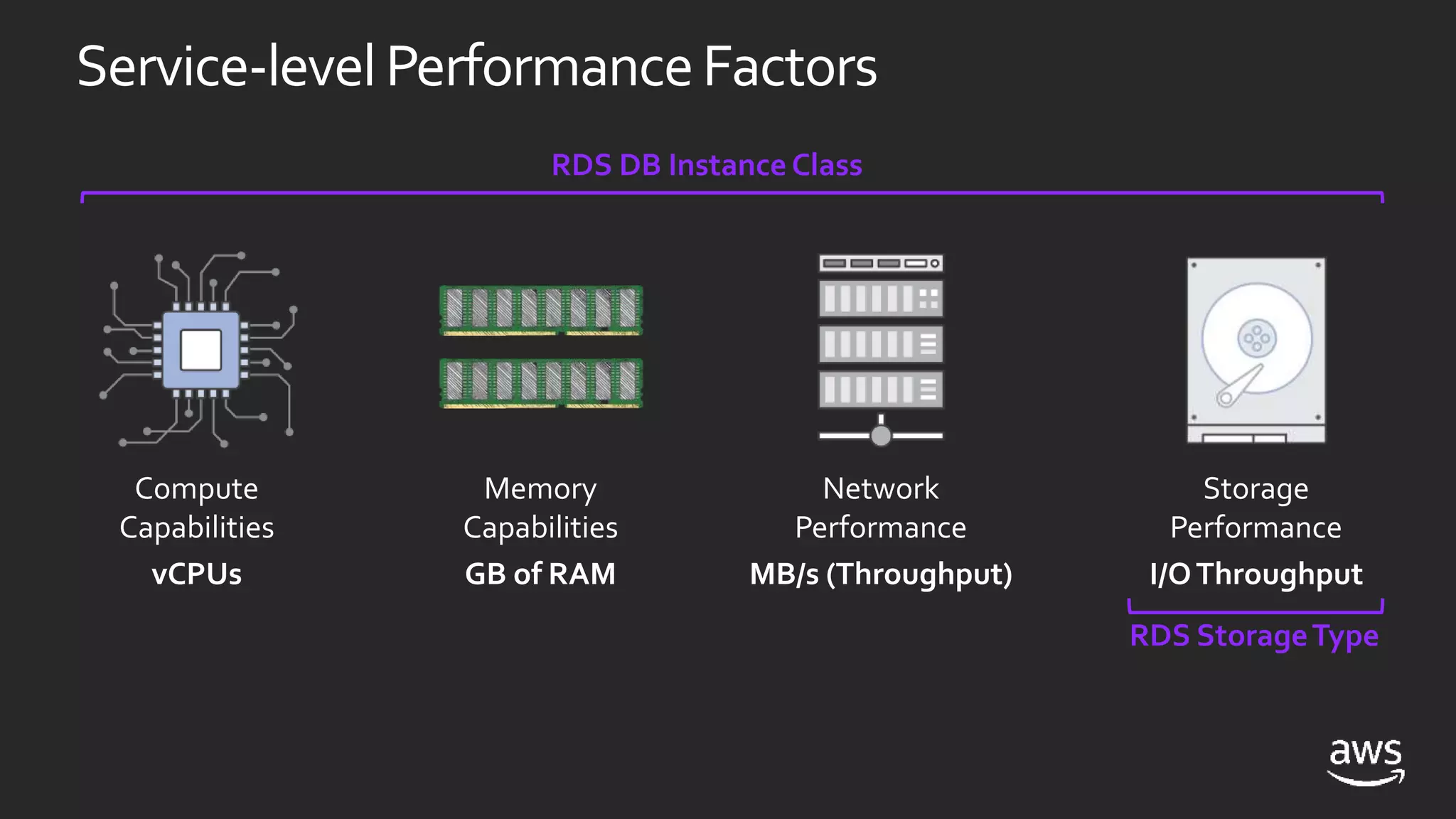 Service-level Performance Factors

RDS DB Instance Class

Compute Capabilities
vCPUs

Memory Capabilities
GB of RAM

Network Performance
MB/s (Throughput)

Storage Performance
I/O Throughput

RDS Storage Type

aws